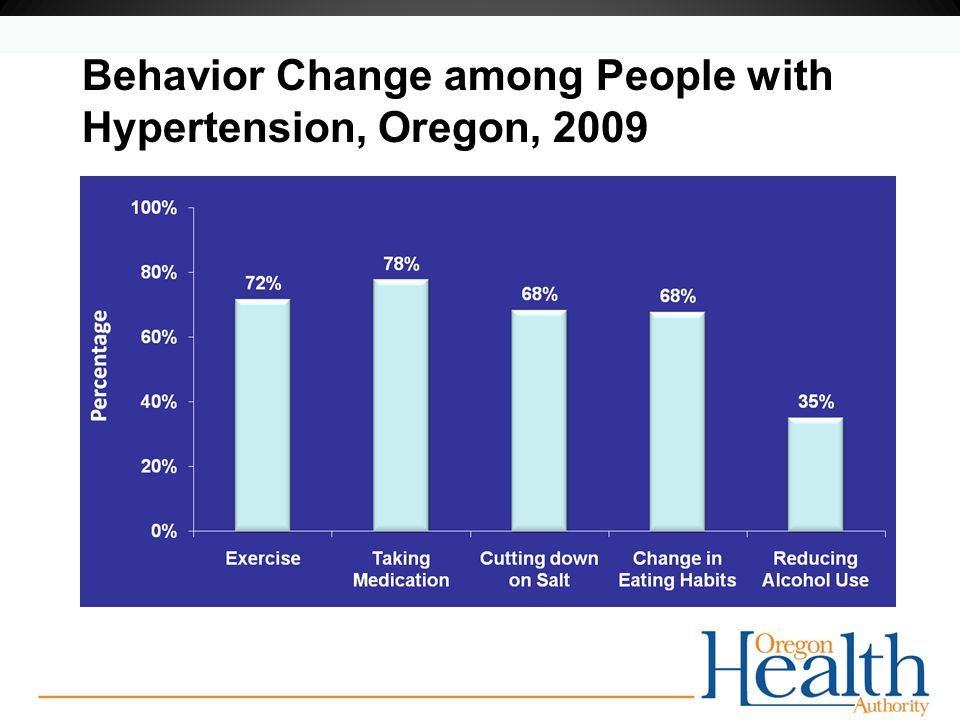 Behavior Change among People with Hypertension, Oregon, 2009

Percentage

100%
80%
60%
40%
20%
0%

72%
78%
68%
68%
35%

Exercise
Taking Medication
Cutting down on Salt
Change in Eating Habits
Reducing Alcohol Use

Oregon Health Authority